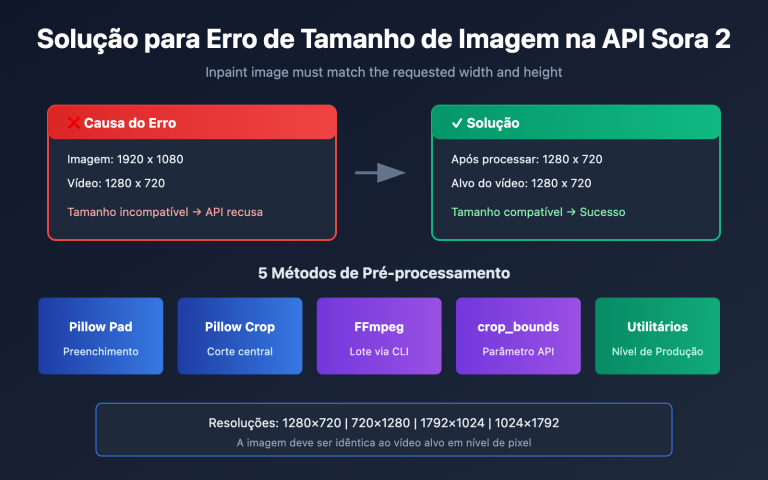 Solução para Erro de Tamanho de Imagem na API Sora 2

Inpaint image must match the requested width and height

❌ Causa do Erro

Imagem: 1920 x 1080

Vídeo: 1280 x 720

Tamanho incompatível → API recusa

✓ Solução

Após processar: 1280 x 720

Alvo do vídeo: 1280 x 720

Tamanho compatível → Sucesso

5 Métodos de Pré-processamento

Pillow Pad
Preenchimento

Pillow Crop
Corte central

FFmpeg
Lote via CLI

crop_bounds
Parâmetro API

Utilitários
Nível de Produção

Resoluções: 1280×720 | 720×1280 | 1792×1024 | 1024×1792

A imagem deve ser idêntica ao vídeo alvo em nível de pixel